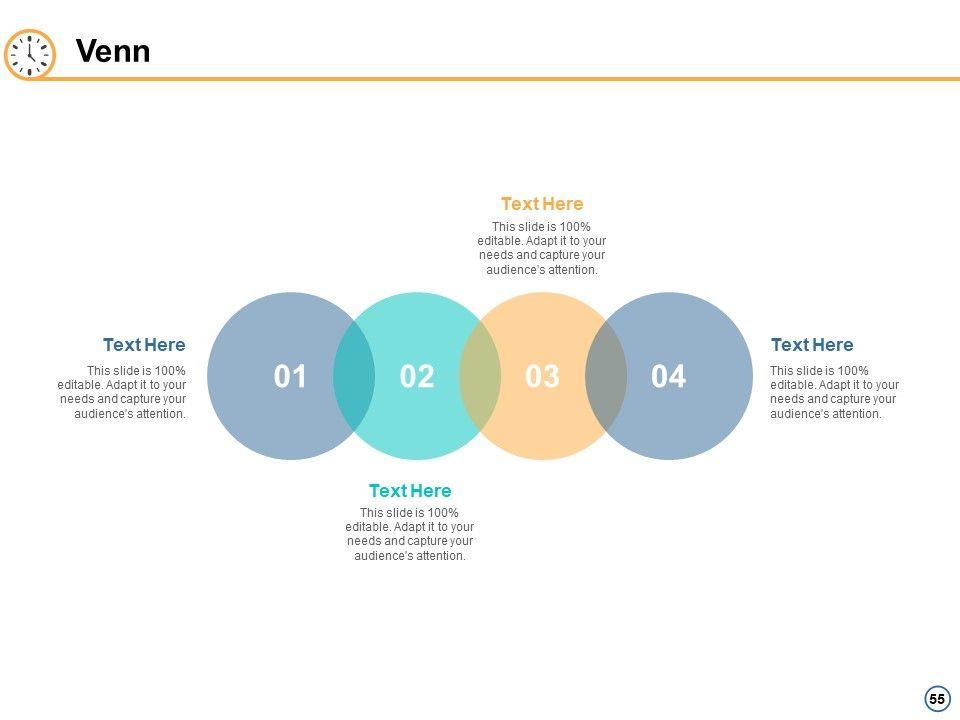 Venn

Text Here
This slide is 100% editable. Adapt it to your needs and capture your audience's attention.

Text Here
This slide is 100% editable. Adapt it to your needs and capture your audience's attention.

01 02 03 04

Text Here
This slide is 100% editable. Adapt it to your needs and capture your audience's attention.

Text Here
This slide is 100% editable. Adapt it to your needs and capture your audience's attention.

55